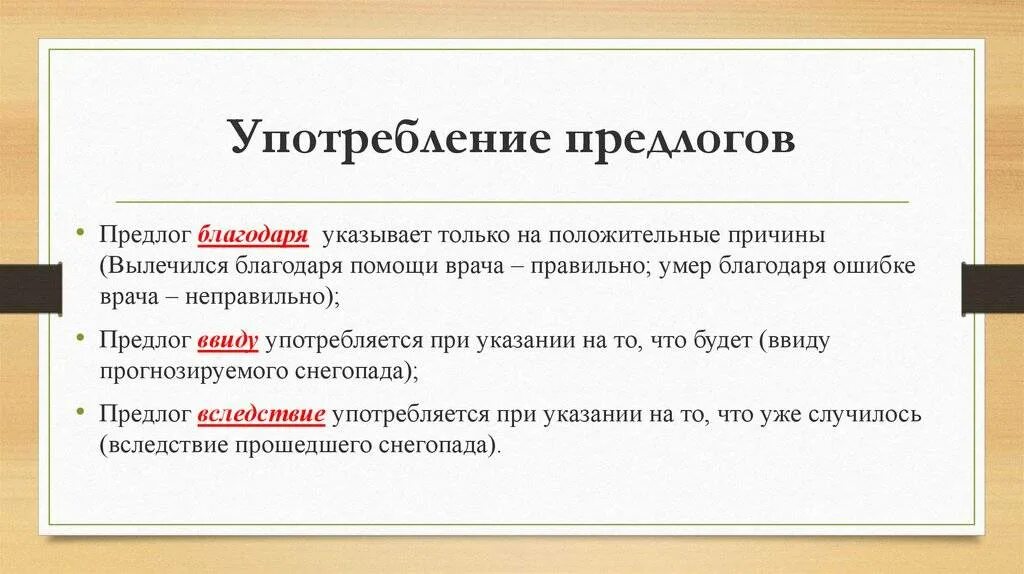 Употребление предлогов

• Предлог благодаря указывает только на положительные причины (Вылечился благодаря помощи врача – правильно; умер благодаря ошибке врача – неправильно);

• Предлог ввиду употребляется при указании на то, что будет (ввиду прогнозируемого снегопада);

• Предлог вследствие употребляется при указании на то, что уже случилось (вследствие прошедшего снегопада).